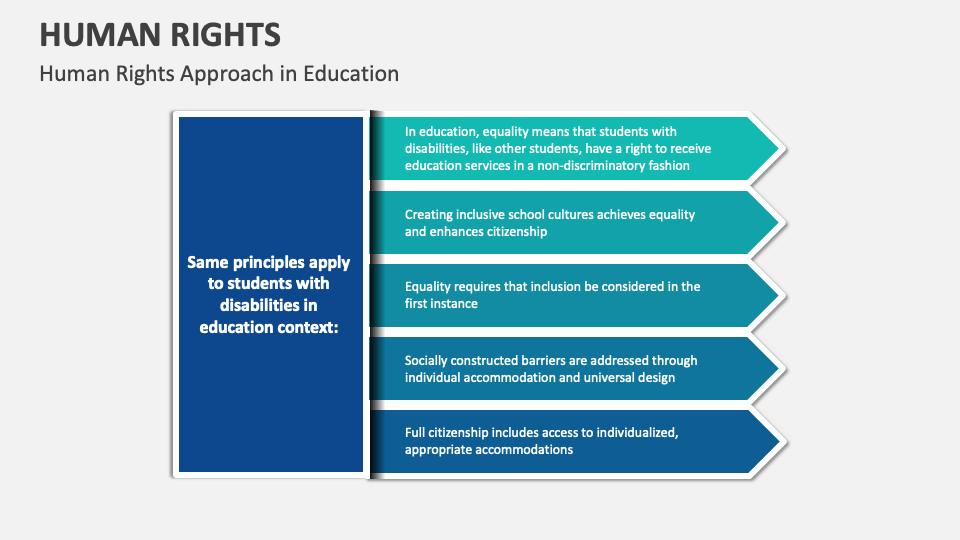 HUMAN RIGHTS

Human Rights Approach in Education

Same principles apply to students with disabilities in education context:

In education, equality means that students with disabilities, like other students, have a right to receive education services in a non-discriminatory fashion

Creating inclusive school cultures achieves equality and enhances citizenship

Equality requires that inclusion be considered in the first instance

Socially constructed barriers are addressed through individual accommodation and universal design

Full citizenship includes access to individualized, appropriate accommodations